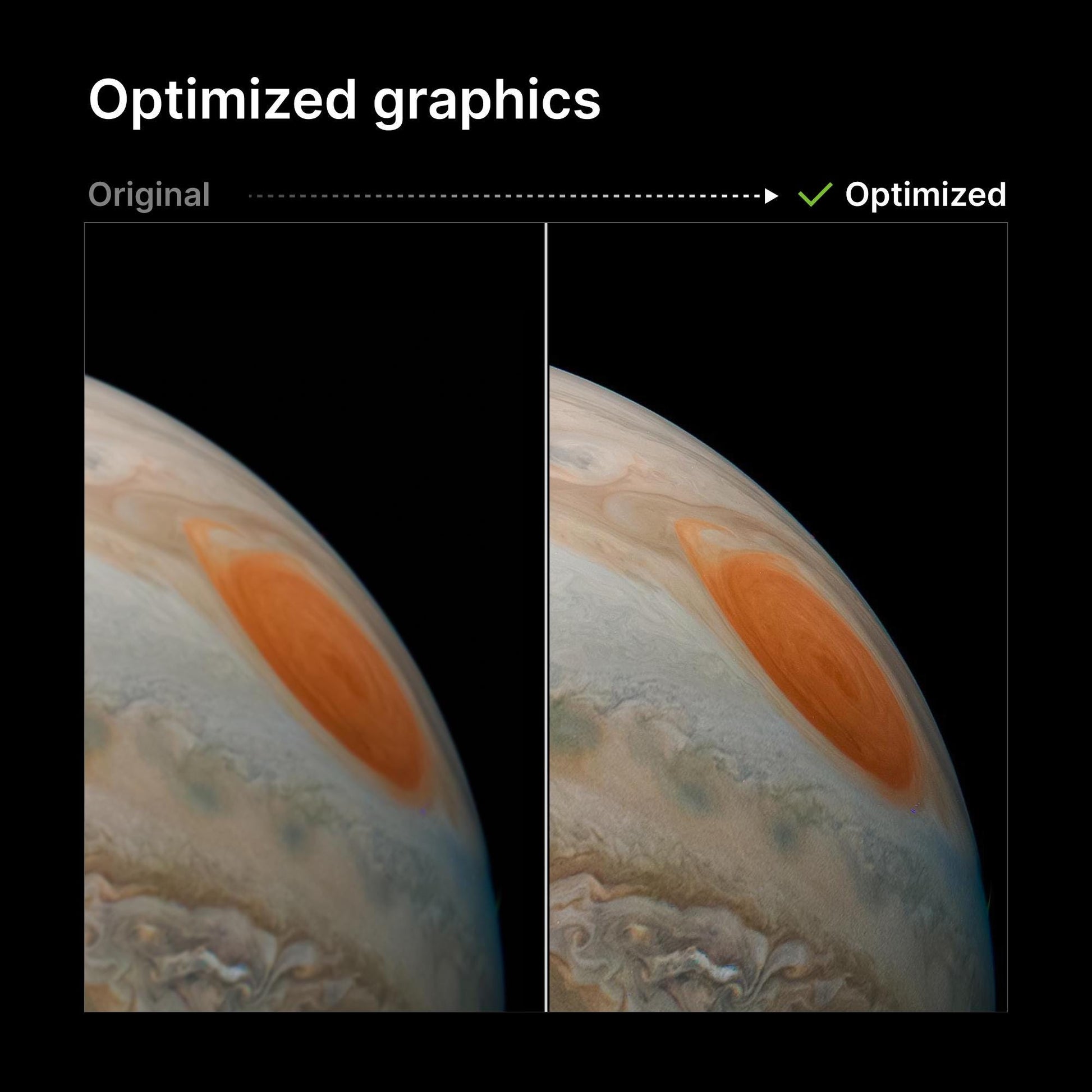 Optimized graphics

Original

Optimized